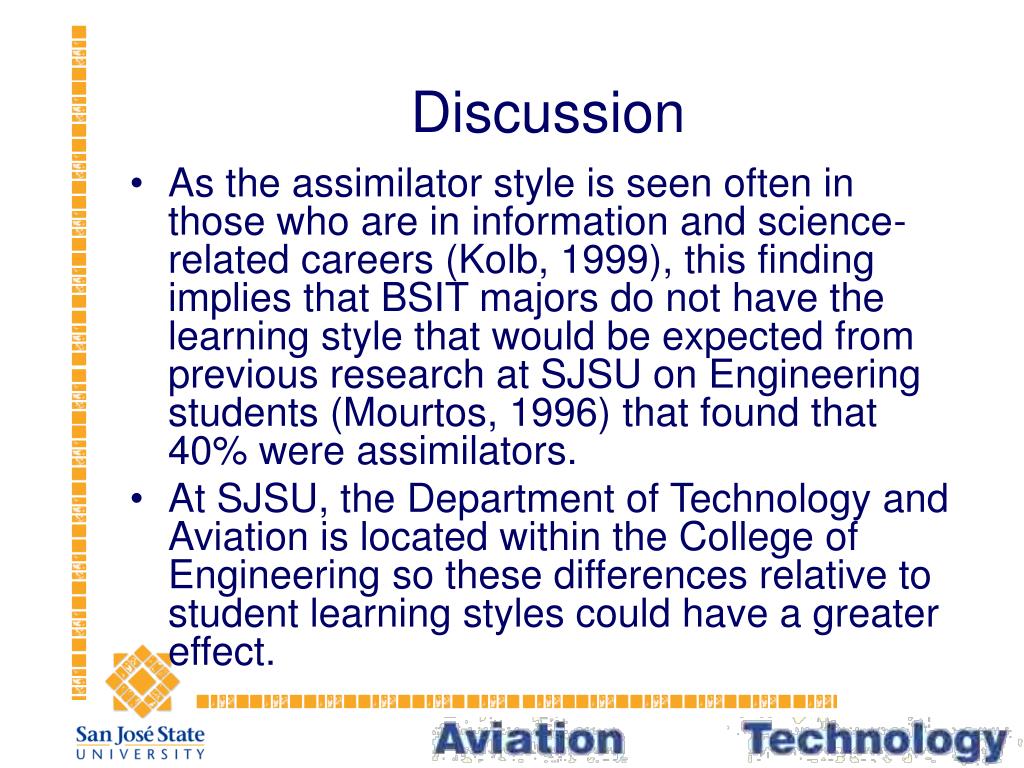 Discussion

• As the assimilator style is seen often in those who are in information and science-related careers (Kolb, 1999), this finding implies that BSIT majors do not have the learning style that would be expected from previous research at SJSU on Engineering students (Mourtos, 1996) that found that 40% were assimilators.
• At SJSU, the Department of Technology and Aviation is located within the College of Engineering so these differences relative to student learning styles could have a greater effect.

San José State UNIVERSITY

Aviation

Technology